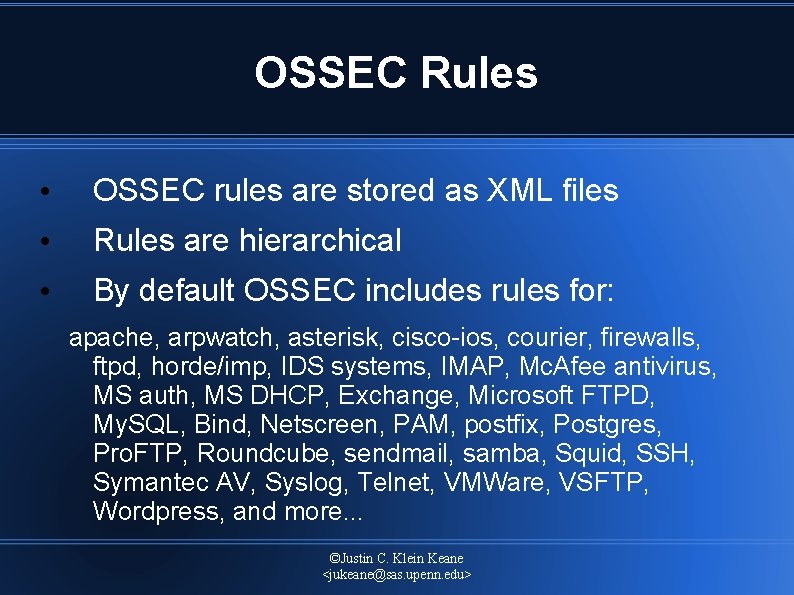 OSSEC Rules

• OSSEC rules are stored as XML files
• Rules are hierarchical
• By default OSSEC includes rules for:

apache, arpwatch, asterisk, cisco-ios, courier, firewalls, ftpd, horde/imp, IDS systems, IMAP, McAfee antivirus, MS auth, MS DHCP, Exchange, Microsoft FTPD, MySQL, Bind, Netscreen, PAM, postfix, Postgres, ProFTP, Roundcube, sendmail, samba, Squid, SSH, Symantec AV, Syslog, Telnet, VMWare, VSFTP, Wordpress, and more...

©Justin C. Klein Keane
<jukeane@sas.upenn.edu>